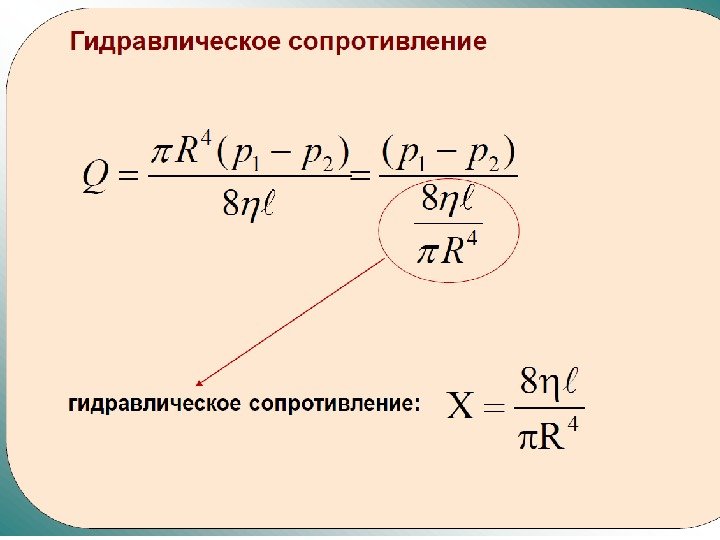 Гидравлическое сопротивление

$Q = \frac{\pi R^4 (p_1 - p_2)}{8\eta\ell} = \frac{(p_1 - p_2)}{\frac{8\eta\ell}{\pi R^4}}$

гидравлическое сопротивление: $X = \frac{8\eta\ell}{\pi R^4}$